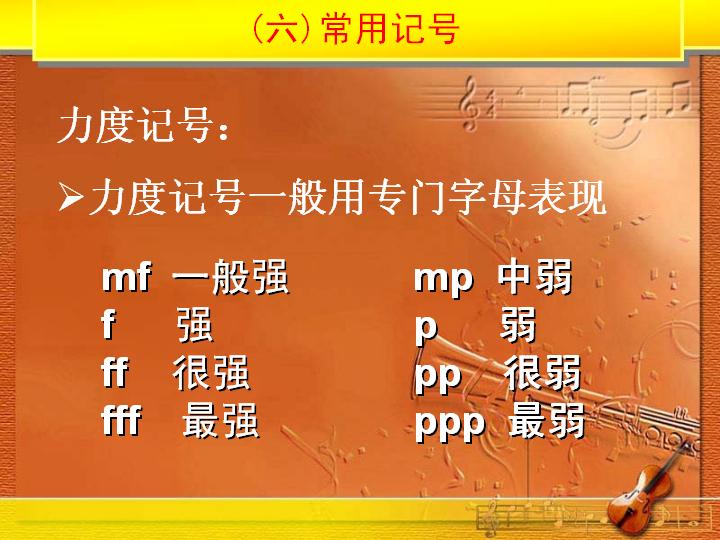 (六) 常用记号

力度记号：

➢力度记号一般用专门字母表现

mf 一般强
f 强
ff 很强
fff 最强

mp 中弱
p 弱
pp 很弱
ppp 最弱